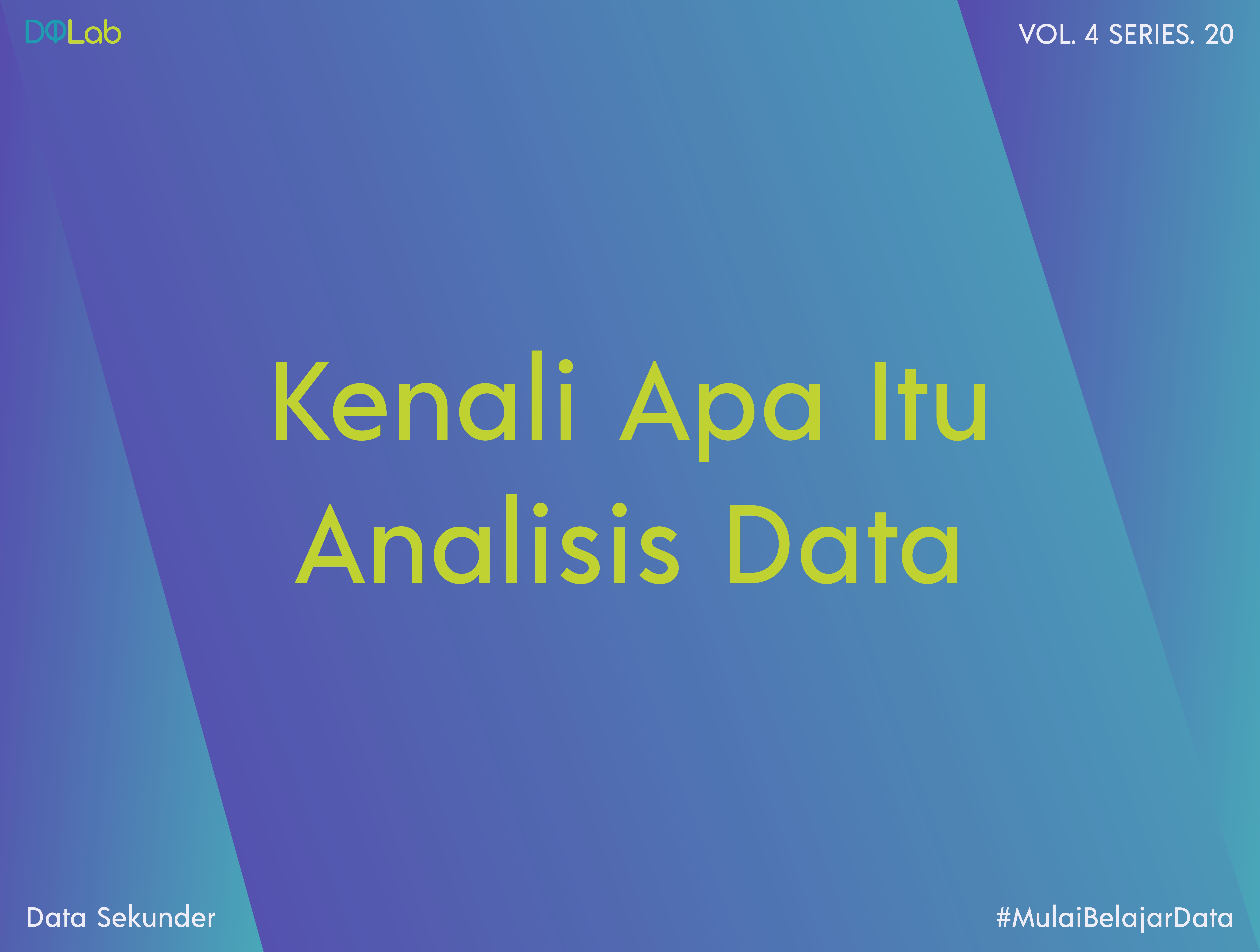 DQLab

VOL. 4 SERIES. 20

Kenali Apa Itu Analisis Data

Data Sekunder

#MulaiBelajarData